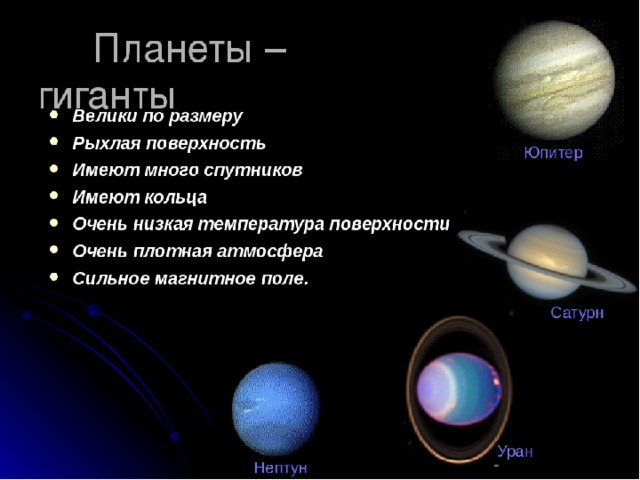 Планеты – гиганты

• Велики по размеру
• Рыхлая поверхность
• Имеют много спутников
• Имеют кольца
• Очень низкая температура поверхности
• Очень плотная атмосфера
• Сильное магнитное поле.

Юпитер

Сатурн

Уран

Нептун